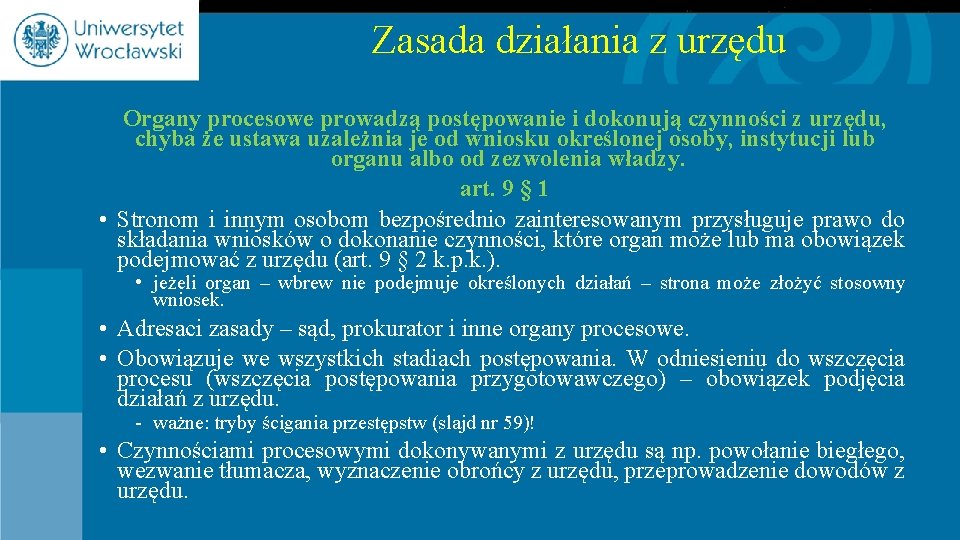 Uniwersytet Wrocławski

Zasada działania z urzędu

Organy procesowe prowadzą postępowanie i dokonują czynności z urzędu, chyba że ustawa uzależnia je od wniosku określonej osoby, instytucji lub organu albo od zezwolenia władzy.
art. 9 § 1

• Stronom i innym osobom bezpośrednio zainteresowanym przysługuje prawo do składania wniosków o dokonanie czynności, które organ może lub ma obowiązek podejmować z urzędu (art. 9 § 2 k.p.k.).
• jeżeli organ – wbrew nie podejmuje określonych działań – strona może złożyć stosowny wniosek.
• Adresaci zasady – sąd, prokurator i inne organy procesowe.
• Obowiązuje we wszystkich stadiach postępowania. W odniesieniu do wszczęcia procesu (wszczęcia postępowania przygotowawczego) – obowiązek podjęcia działań z urzędu.
- ważne: tryby ścigania przestępstw (slajd nr 59)!
• Czynnościami procesowymi dokonywanymi z urzędu są np. powołanie biegłego, wezwanie tłumacza, wyznaczenie obrońcy z urzędu, przeprowadzenie dowodów z urzędu.